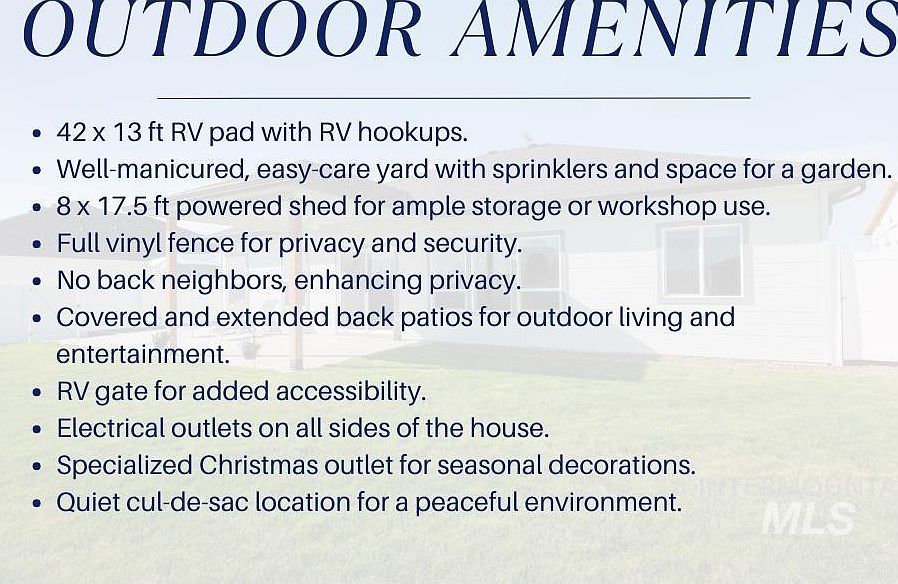 OUTDOOR AMENITIES

- 42 x 13 ft RV pad with RV hookups.
- Well-manicured, easy-care yard with sprinklers and space for a garden.
- 8 x 17.5 ft powered shed for ample storage or workshop use.
- Full vinyl fence for privacy and security.
- No back neighbors, enhancing privacy.
- Covered and extended back patios for outdoor living and entertainment.
- RV gate for added accessibility.
- Electrical outlets on all sides of the house.
- Specialized Christmas outlet for seasonal decorations.
- Quiet cul-de-sac location for a peaceful environment.

INTERMOUNTAIN MLS